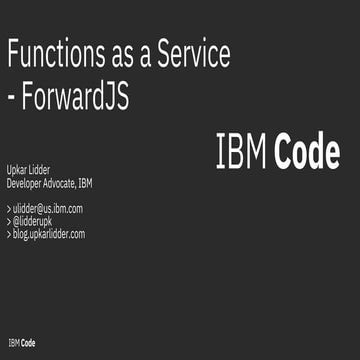 Functions as a Service
- ForwardJS

IBM Code

Upkar Lidder
Developer Advocate, IBM

> ulidder@us.ibm.com
> @lidderupk
> blog.upkarlidder.com

IBM Code